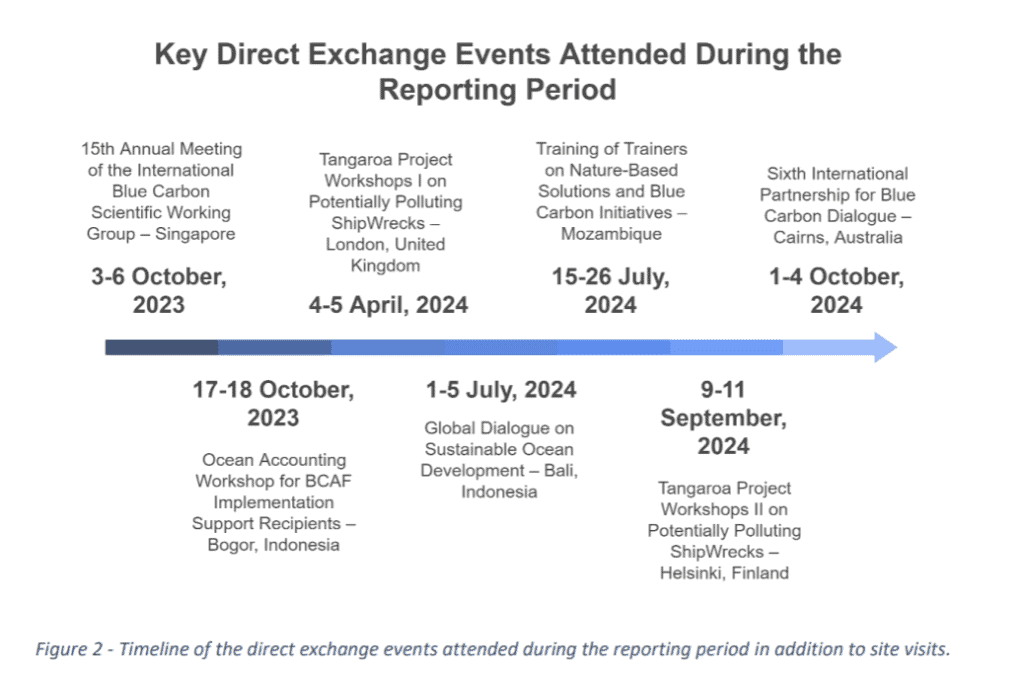 Key Direct Exchange Events Attended During the Reporting Period

15th Annual Meeting of the International Blue Carbon Scientific Working Group – Singapore

3-6 October, 2023

Tangaroa Project Workshops I on Potentially Polluting ShipWrecks – London, United Kingdom

4-5 April, 2024

Training of Trainers on Nature-Based Solutions and Blue Carbon Initiatives – Mozambique

15-26 July, 2024

Sixth International Partnership for Blue Carbon Dialogue – Cairns, Australia

1-4 October, 2024

17-18 October, 2023

Ocean Accounting Workshop for BCAF Implementation Support Recipients – Bogor, Indonesia

1-5 July, 2024

Global Dialogue on Sustainable Ocean Development – Bali, Indonesia

9-11 September, 2024

Tangaroa Project Workshops II on Potentially Polluting ShipWrecks – Helsinki, Finland

Figure 2 - Timeline of the direct exchange events attended during the reporting period in addition to site visits.